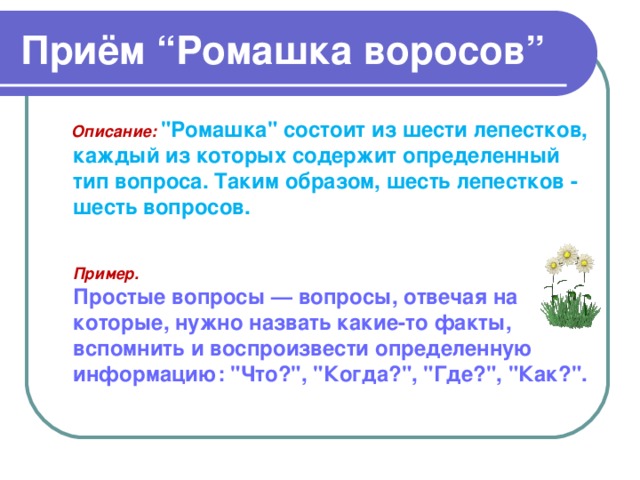 Приём “Ромашка воросов”

Описание: "Ромашка" состоит из шести лепестков, каждый из которых содержит определенный тип вопроса. Таким образом, шесть лепестков - шесть вопросов.

Пример.
Простые вопросы — вопросы, отвечая на которые, нужно назвать какие-то факты, вспомнить и воспроизвести определенную информацию: "Что?", "Когда?", "Где?", "Как?".